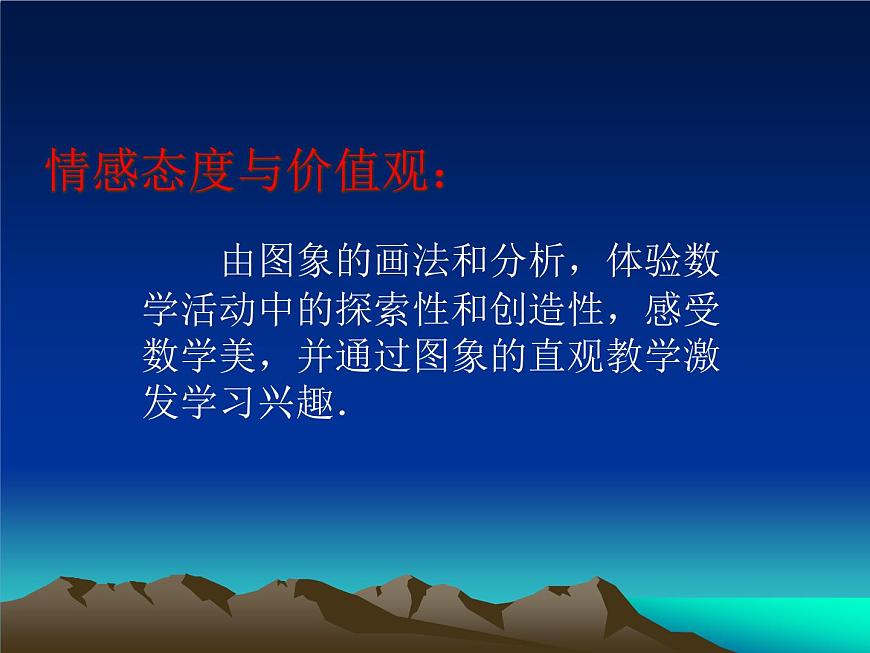 情感态度与价值观：

由图象的画法和分析，体验数学活动中的探索性和创造性，感受数学美，并通过图象的直观教学激发学习兴趣.